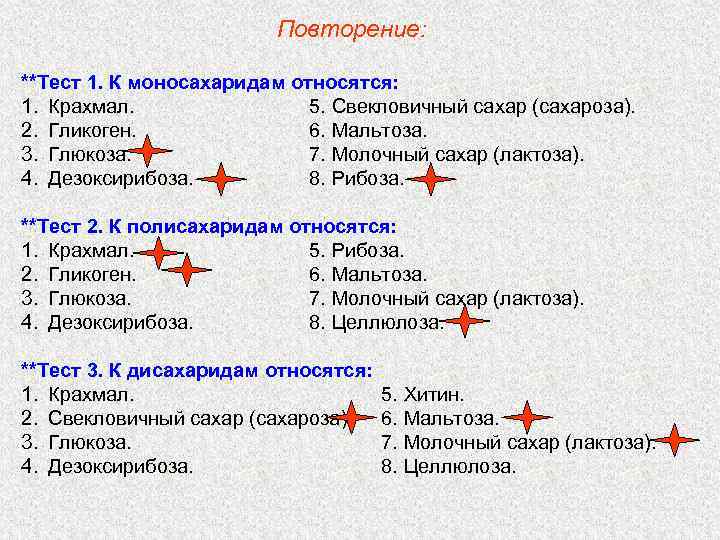 Повторение:

**Тест 1. К моносахаридам относятся:
1. Крахмал.
2. Гликоген.
3. Глюкоза.
4. Дезоксирибоза.

5. Свекловичный сахар (сахароза).
6. Мальтоза.
7. Молочный сахар (лактоза).
8. Рибоза.

**Тест 2. К полисахаридам относятся:
1. Крахмал.
2. Гликоген.
3. Глюкоза.
4. Дезоксирибоза.

5. Рибоза.
6. Мальтоза.
7. Молочный сахар (лактоза).
8. Целлюлоза.

**Тест 3. К дисахаридам относятся:
1. Крахмал.
2. Свекловичный сахар (сахароза).
3. Глюкоза.
4. Дезоксирибоза.

5. Хитин.
6. Мальтоза.
7. Молочный сахар (лактоза).
8. Целлюлоза.